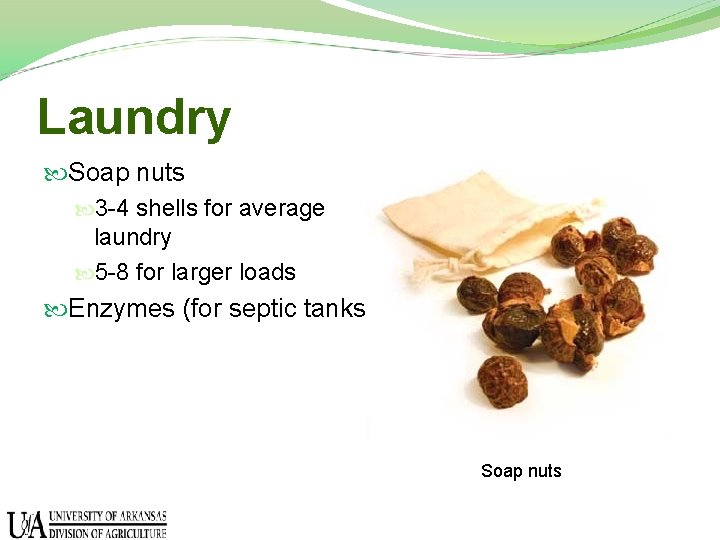 Laundry

Soap nuts

3-4 shells for average laundry

5-8 for larger loads

Enzymes (for septic tanks

Soap nuts

UA UNIVERSITY OF ARKANSAS DIVISION OF AGRICULTURE